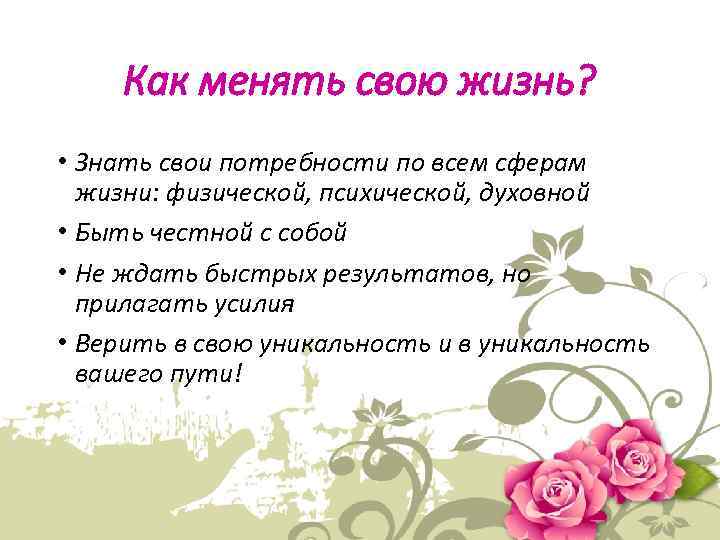 Как менять свою жизнь?

• Знать свои потребности по всем сферам жизни: физической, психической, духовной
• Быть честной с собой
• Не ждать быстрых результатов, но прилагать усилия
• Верить в свою уникальность и в уникальность вашего пути!